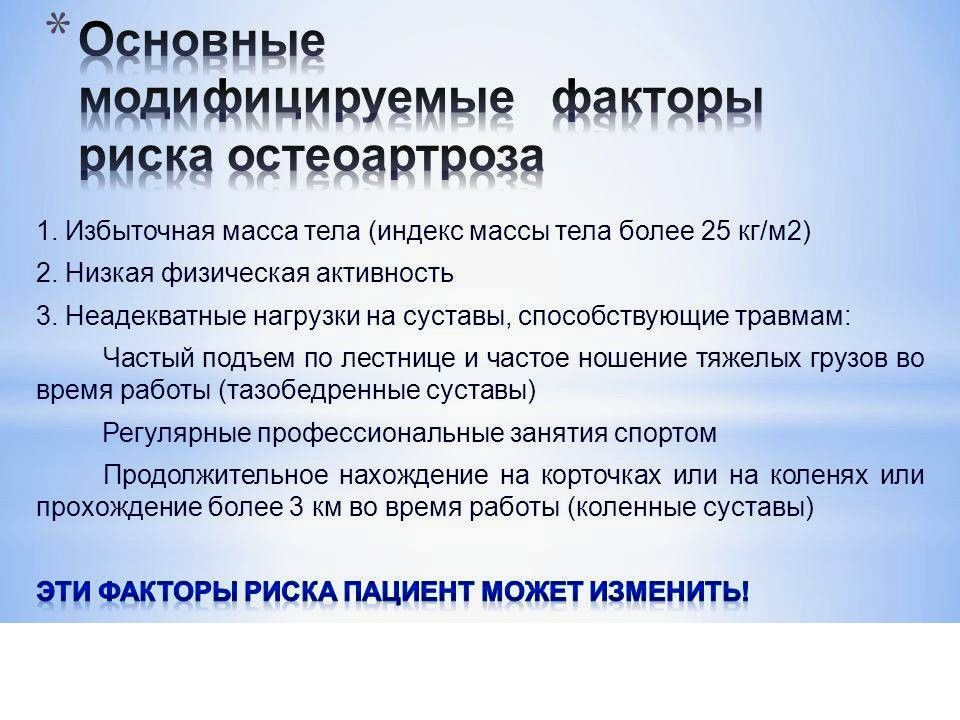 * Основные модифицируемые факторы риска остеоартроза

1. Избыточная масса тела (индекс массы тела более 25 кг/м2)

2. Низкая физическая активность

3. Неадекватные нагрузки на суставы, способствующие травмам:

Частый подъем по лестнице и частое ношение тяжелых грузов во время работы (тазобедренные суставы)

Регулярные профессиональные занятия спортом

Продолжительное нахождение на корточках или на коленях или прохождение более 3 км во время работы (коленные суставы)

ЭТИ ФАКТОРЫ РИСКА ПАЦИЕНТ МОЖЕТ ИЗМЕНИТЬ!